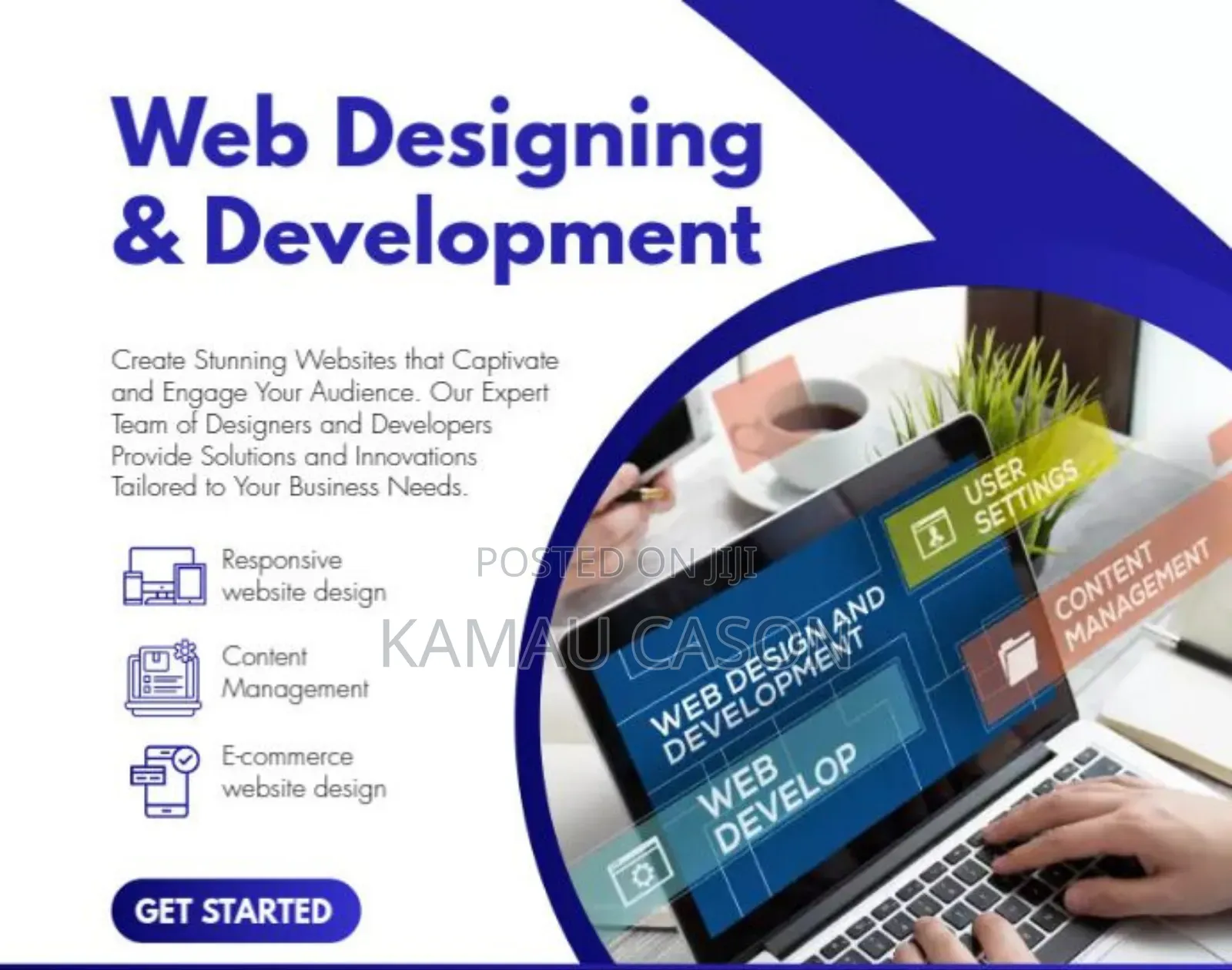 Web Designing & Development

Create Stunning Websites that Captivate and Engage Your Audience. Our Expert Team of Designers and Developers Provide Solutions and Innovations Tailored to Your Business Needs.

Responsive website design

Content Management

E-commerce website design

GET STARTED

POSTED ON JIJI

KAMAU CASON

USER SETTINGS

CONTENT MANAGEMENT

WEB DESIGN AND DEVELOPMENT

WEB DEVELOP